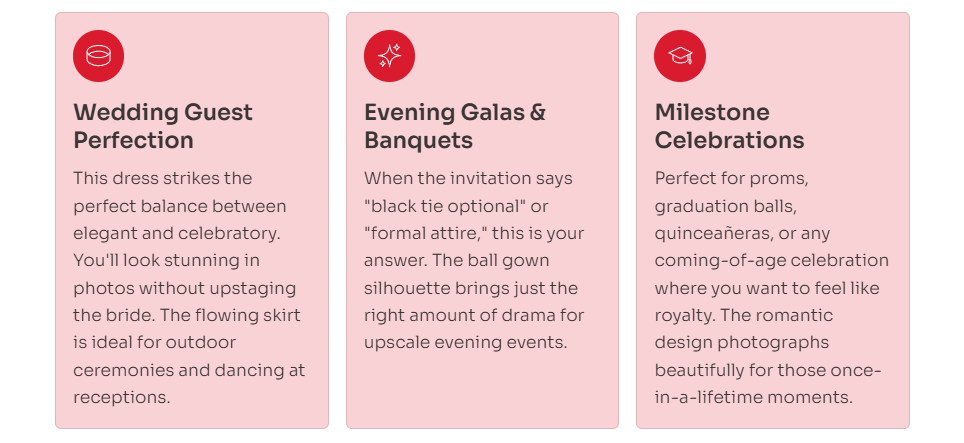 Wedding Guest Perfection

This dress strikes the perfect balance between elegant and celebratory. You'll look stunning in photos without upstaging the bride. The flowing skirt is ideal for outdoor ceremonies and dancing at receptions.

Evening Galas & Banquets

When the invitation says "black tie optional" or "formal attire," this is your answer. The ball gown silhouette brings just the right amount of drama for upscale evening events.

Milestone Celebrations

Perfect for proms, graduation balls, quinceañeras, or any coming-of-age celebration where you want to feel like royalty. The romantic design photographs beautifully for those once-in-a-lifetime moments.